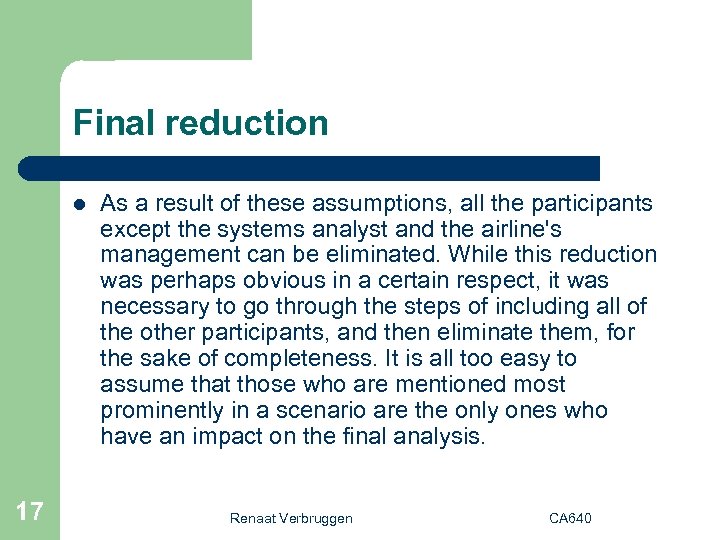 Final reduction

- As a result of these assumptions, all the participants except the systems analyst and the airline's management can be eliminated. While this reduction was perhaps obvious in a certain respect, it was necessary to go through the steps of including all of the other participants, and then eliminate them, for the sake of completeness. It is all too easy to assume that those who are mentioned most prominently in a scenario are the only ones who have an impact on the final analysis.

17 Renaat Verbruggen CA640